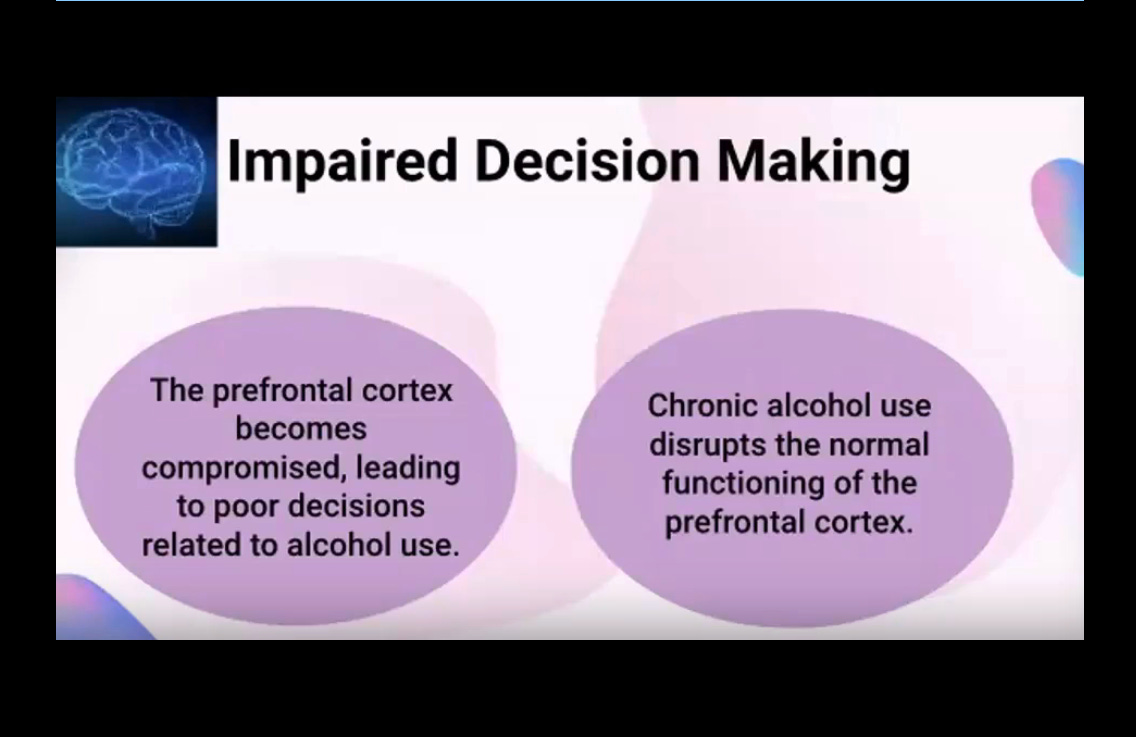 Impaired Decision Making

The prefrontal cortex becomes compromised, leading to poor decisions related to alcohol use.

Chronic alcohol use disrupts the normal functioning of the prefrontal cortex.